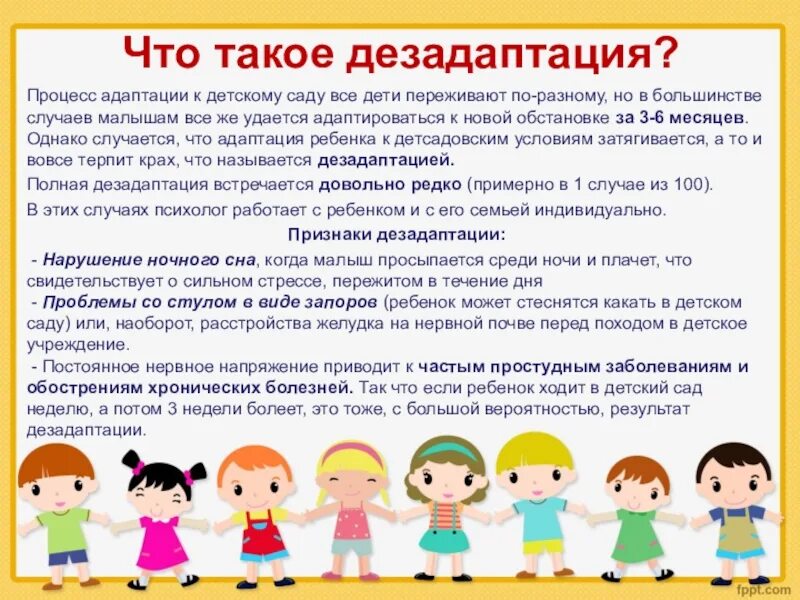 Что такое дезадаптация?

Процесс адаптации к детскому саду все дети переживают по-разному, но в большинстве случаев малышам все же удается адаптироваться к новой обстановке за 3-6 месяцев. Однако случается, что адаптация ребенка к детсадовским условиям затягивается, а то и вовсе терпит крах, что называется дезадаптацией.

Полная дезадаптация встречается довольно редко (примерно в 1 случае из 100).

В этих случаях психолог работает с ребенком и с его семьей индивидуально.

Признаки дезадаптации:

- Нарушение ночного сна, когда малыш просыпается среди ночи и плачет, что свидетельствует о сильном стрессе, пережитом в течение дня

- Проблемы со стулом в виде запоров (ребенок может стеснятся какать в детском саду) или, наоборот, расстройства желудка на нервной почве перед походом в детское учреждение.

- Постоянное нервное напряжение приводит к частым простудным заболеваниям и обострениям хронических болезней. Так что если ребенок ходит в детский сад неделю, а потом 3 недели болеет, это тоже, с большой вероятностью, результат дезадаптации.

fppt.com